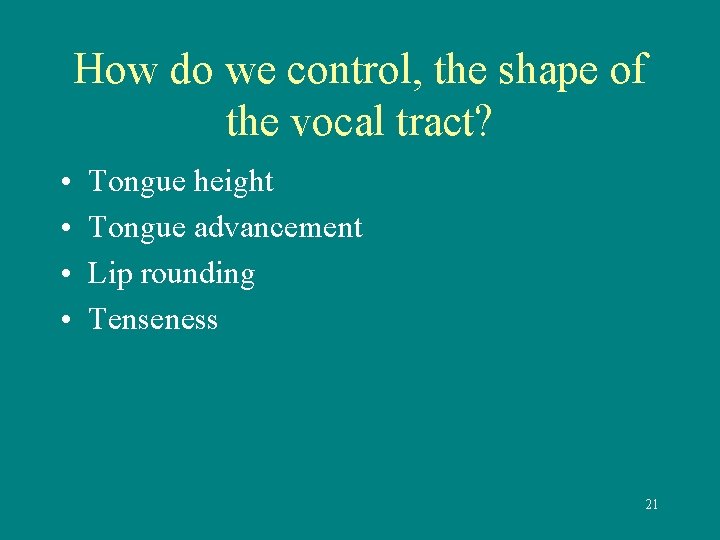 How do we control, the shape of the vocal tract?

• Tongue height
• Tongue advancement
• Lip rounding
• Tenseness

21